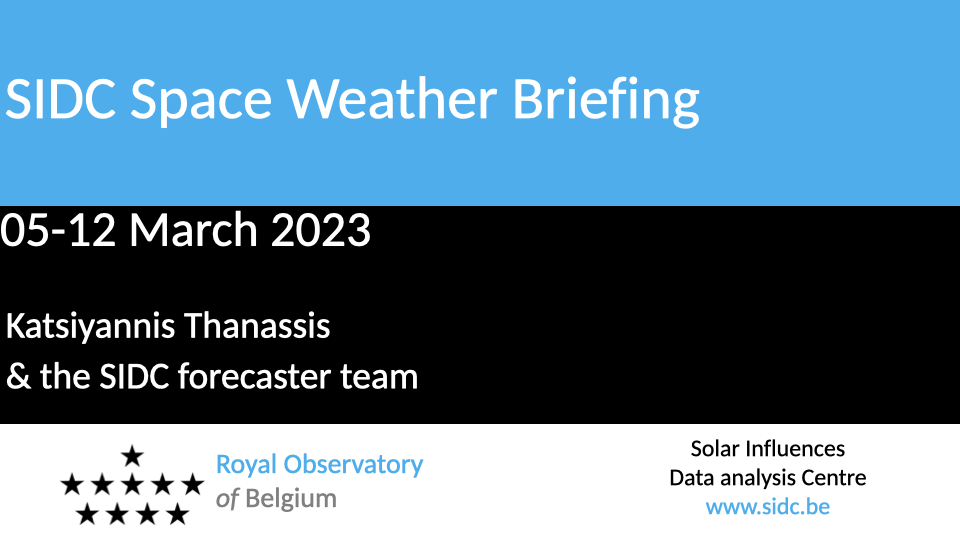 SIDC Space Weather Briefing

05-12 March 2023

Katsiyannis Thanassis
& the SIDC forecaster team

Royal Observatory
of Belgium

Solar Influences
Data analysis Centre
www.sidc.be